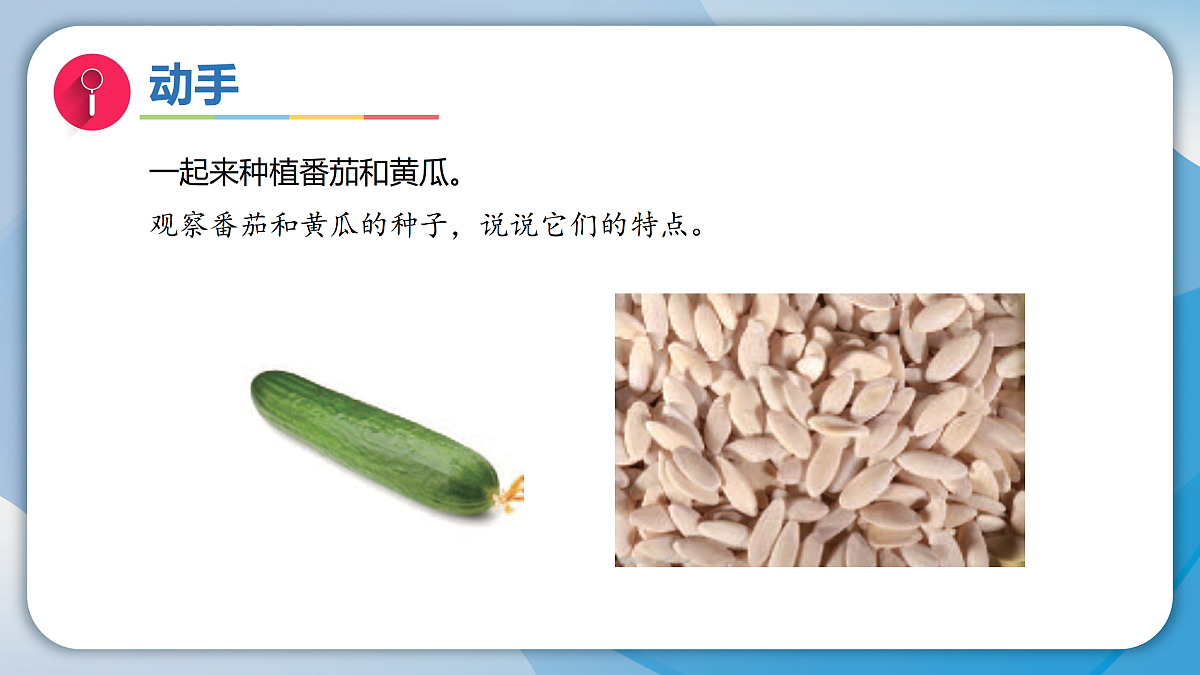 动手

一起来种植番茄和黄瓜。

观察番茄和黄瓜的种子，说说它们的特点。